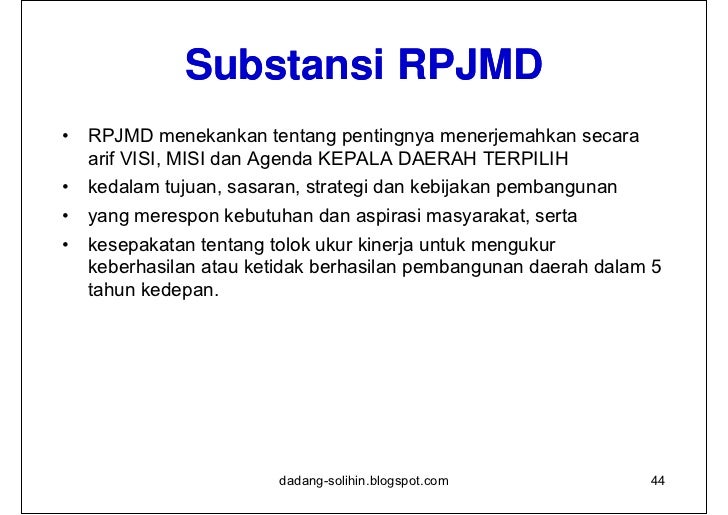 Substansi RPJMD

• RPJMD menekankan tentang pentingnya menerjemahkan secara arif VISI, MISI dan Agenda KEPALA DAERAH TERPILIH
• kedalam tujuan, sasaran, strategi dan kebijakan pembangunan
• yang merespon kebutuhan dan aspirasi masyarakat, serta
• kesepakatan tentang tolok ukur kinerja untuk mengukur keberhasilan atau ketidak berhasilan pembangunan daerah dalam 5 tahun kedepan.

dadang-solihin.blogspot.com

44